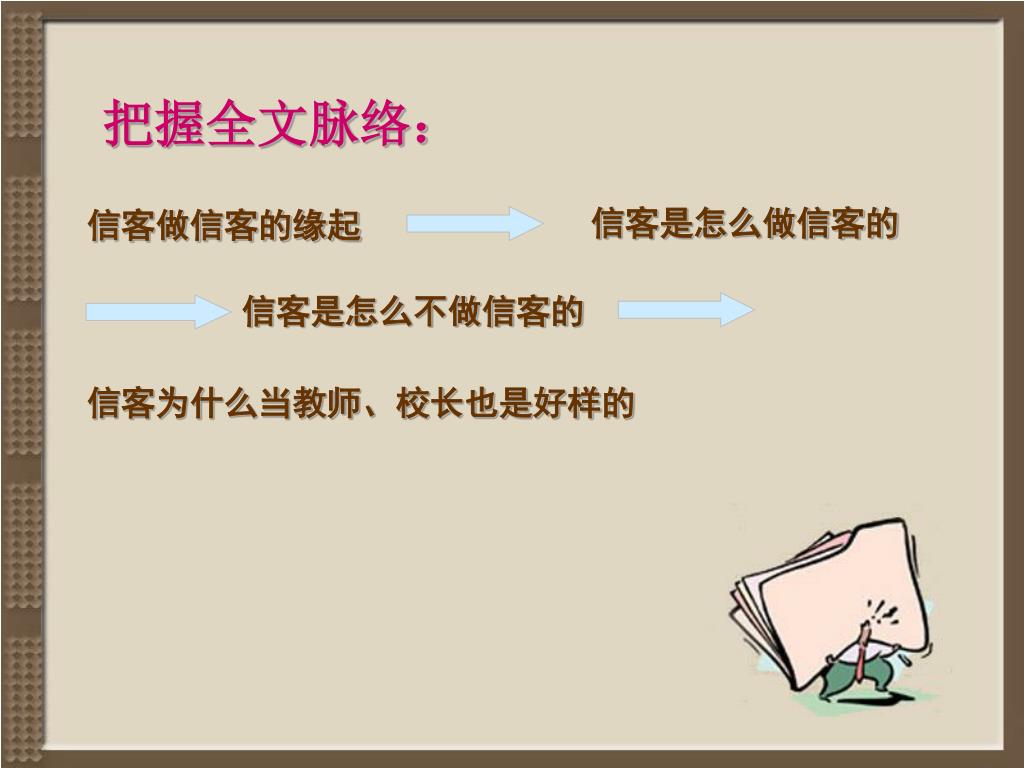 把握全文脉络：

信客做信客的缘起

信客是怎么做信客的

信客是怎么不做信客的

信客为什么当教师、校长也是好样的